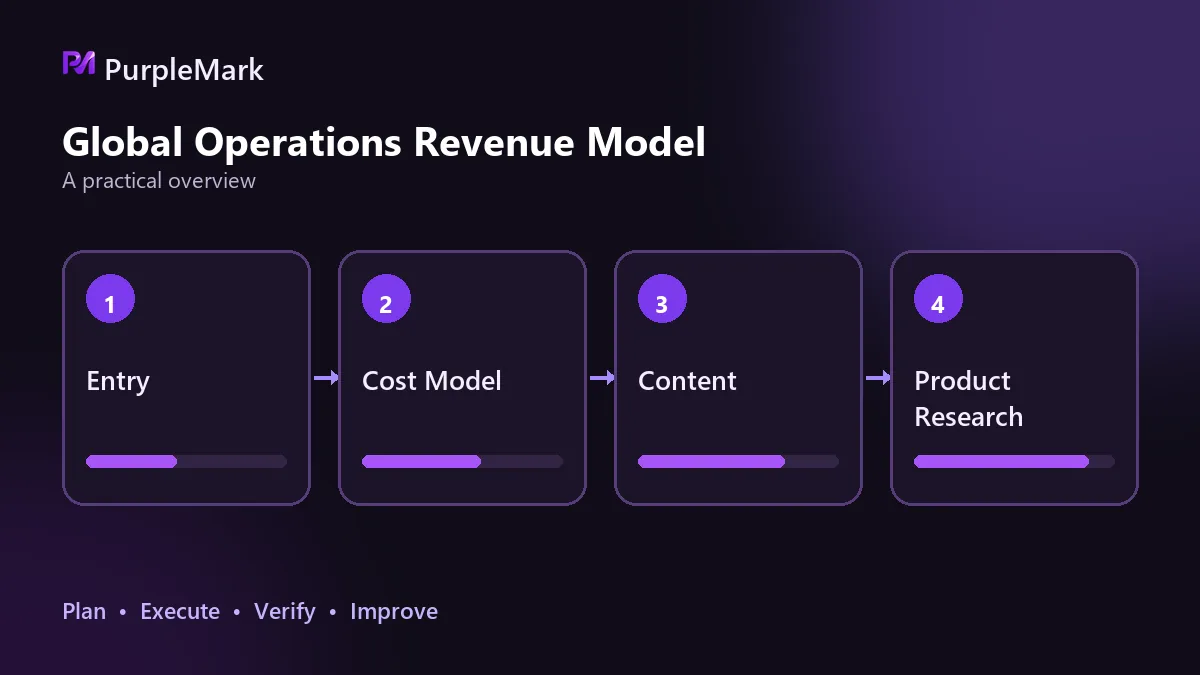 PurpleMark

Global Operations Revenue Model

A practical overview

1

Entry

2

Cost Model

3

Content

4

Product Research

Plan • Execute • Verify • Improve